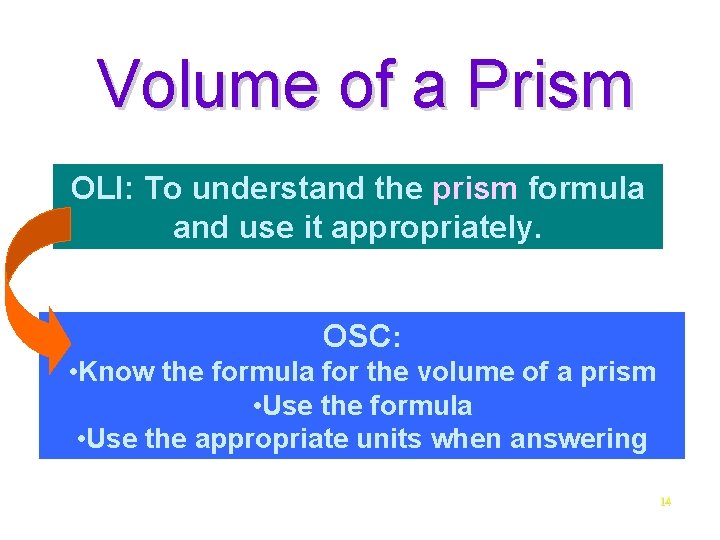 Volume of a Prism

OLI: To understand the prism formula and use it appropriately.

OSC:
•Know the formula for the volume of a prism
•Use the formula
•Use the appropriate units when answering

14